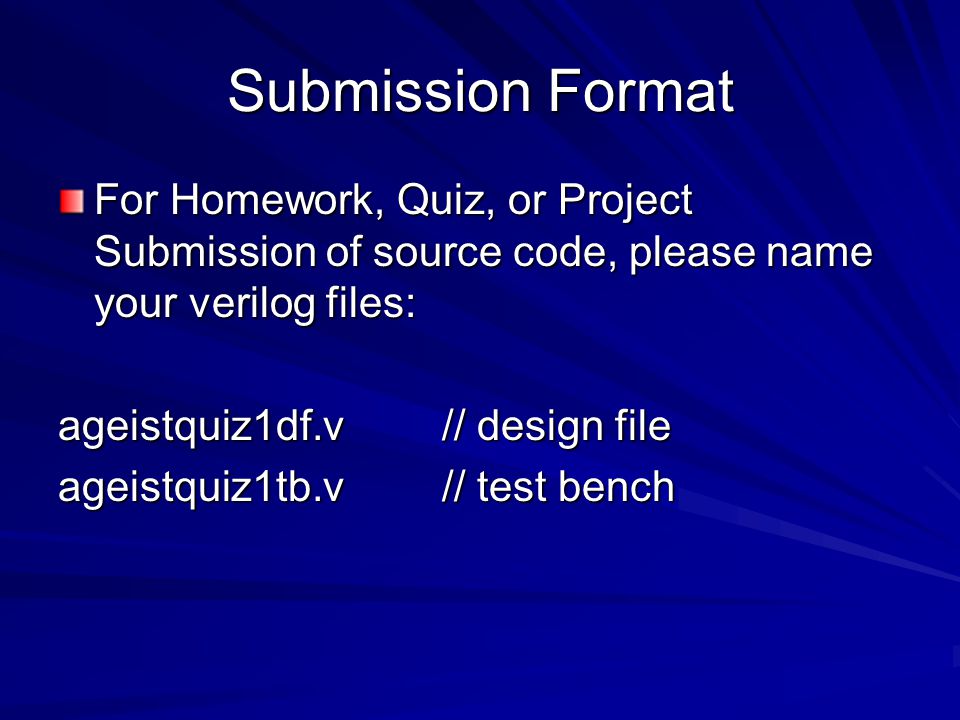 Submission Format

For Homework, Quiz, or Project Submission of source code, please name your verilog files:

ageistquiz1df.v // design file
ageistquiz1tb.v // test bench